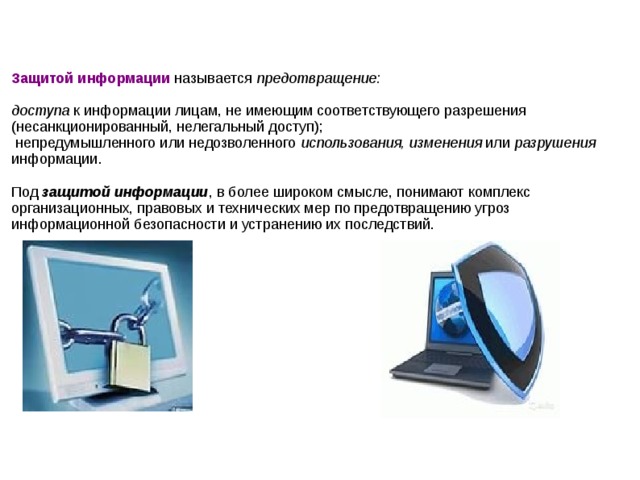 Защитой информации называется предотвращение:

доступа к информации лицам, не имеющим соответствующего разрешения (несанкционированный, нелегальный доступ);
непредумышленного или недозволенного использования, изменения или разрушения информации.

Под защитой информации, в более широком смысле, понимают комплекс организационных, правовых и технических мер по предотвращению угроз информационной безопасности и устранению их последствий.